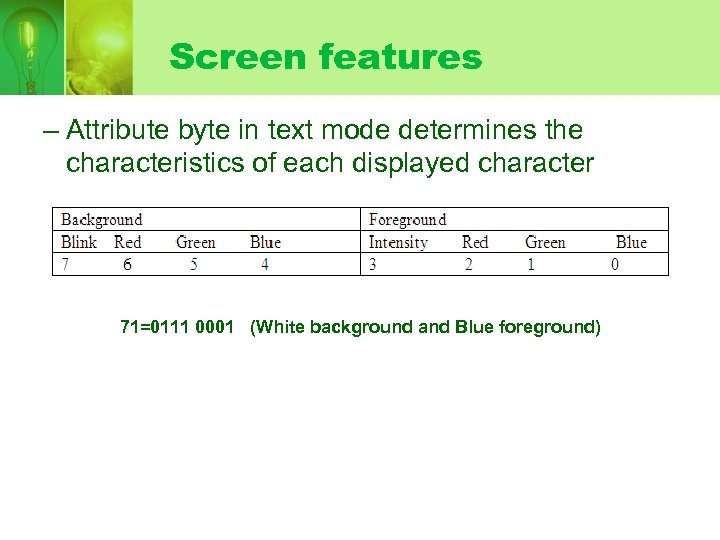 Screen features

– Attribute byte in text mode determines the characteristics of each displayed character

| Background | | | | Foreground | | | |
|---|---|---|---|---|---|---|---|
| Blink | Red | Green | Blue | Intensity | Red | Green | Blue |
| 7 | 6 | 5 | 4 | 3 | 2 | 1 | 0 |

71=0111 0001 (White background and Blue foreground)